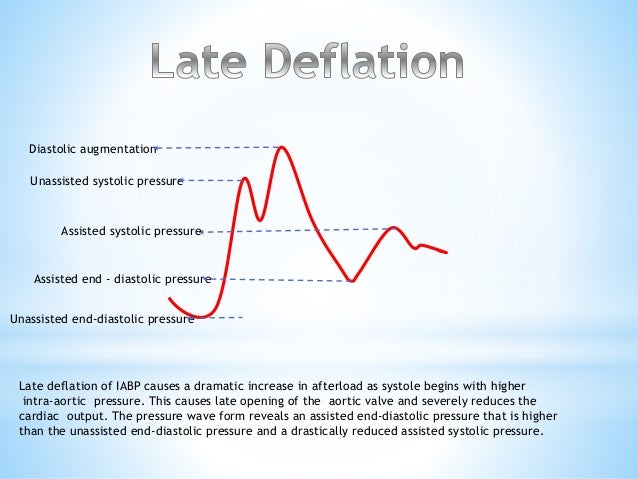 Late Deflation

Diastolic augmentation

Unassisted systolic pressure

Assisted systolic pressure

Assisted end - diastolic pressure

Unassisted end-diastolic pressure

Late deflation of IABP causes a dramatic increase in afterload as systole begins with higher intra-aortic pressure. This causes late opening of the aortic valve and severely reduces the cardiac output. The pressure wave form reveals an assisted end-diastolic pressure that is higher than the unassisted end-diastolic pressure and a drastically reduced assisted systolic pressure.